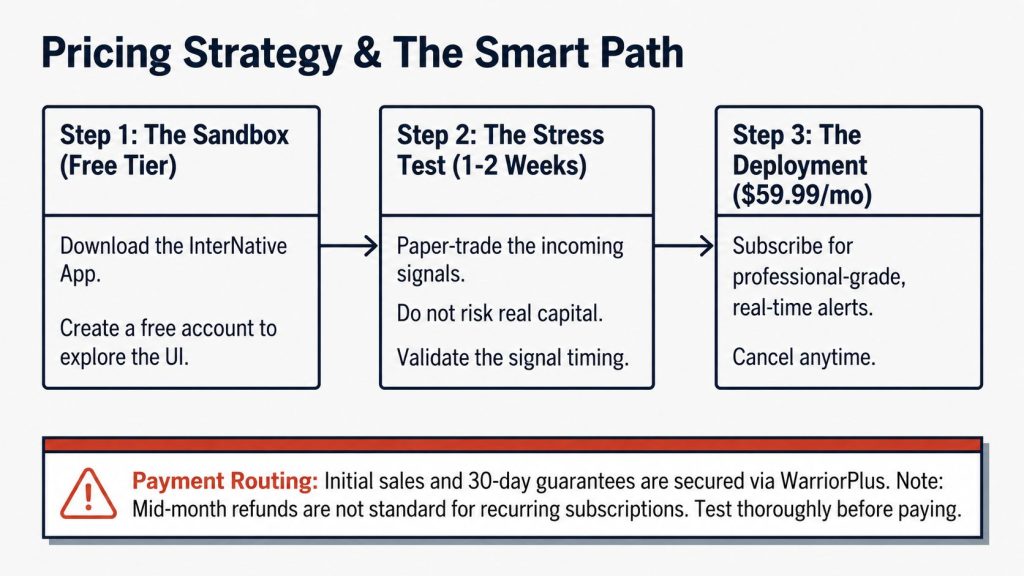 Pricing Strategy & The Smart Path

Step 1: The Sandbox (Free Tier)

Download the InterNative App.

Create a free account to explore the UI.

Step 2: The Stress Test (1-2 Weeks)

Paper-trade the incoming signals.

Do not risk real capital.

Validate the signal timing.

Step 3: The Deployment ($59.99/mo)

Subscribe for professional-grade, real-time alerts.

Cancel anytime.

Payment Routing: Initial sales and 30-day guarantees are secured via WarriorPlus. Note: Mid-month refunds are not standard for recurring subscriptions. Test thoroughly before paying.